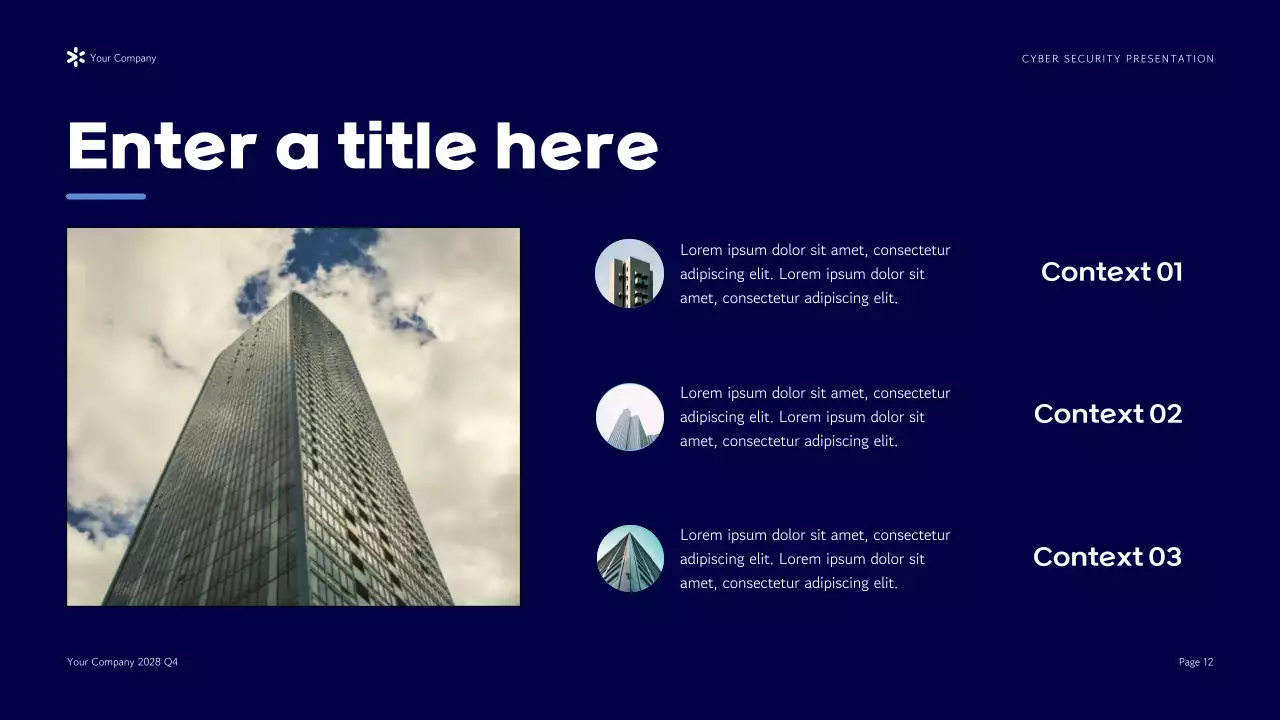 Your Company

CYBER SECURITY PRESENTATION

Enter a title here

Lorem ipsum dolor sit amet, consectetur adipiscing elit. Lorem ipsum dolor sit amet, consectetur adipiscing elit.

Context 01

Lorem ipsum dolor sit amet, consectetur adipiscing elit. Lorem ipsum dolor sit amet, consectetur adipiscing elit.

Context 02

Lorem ipsum dolor sit amet, consectetur adipiscing elit. Lorem ipsum dolor sit amet, consectetur adipiscing elit.

Context 03

Your Company 2028 Q4

Page 12